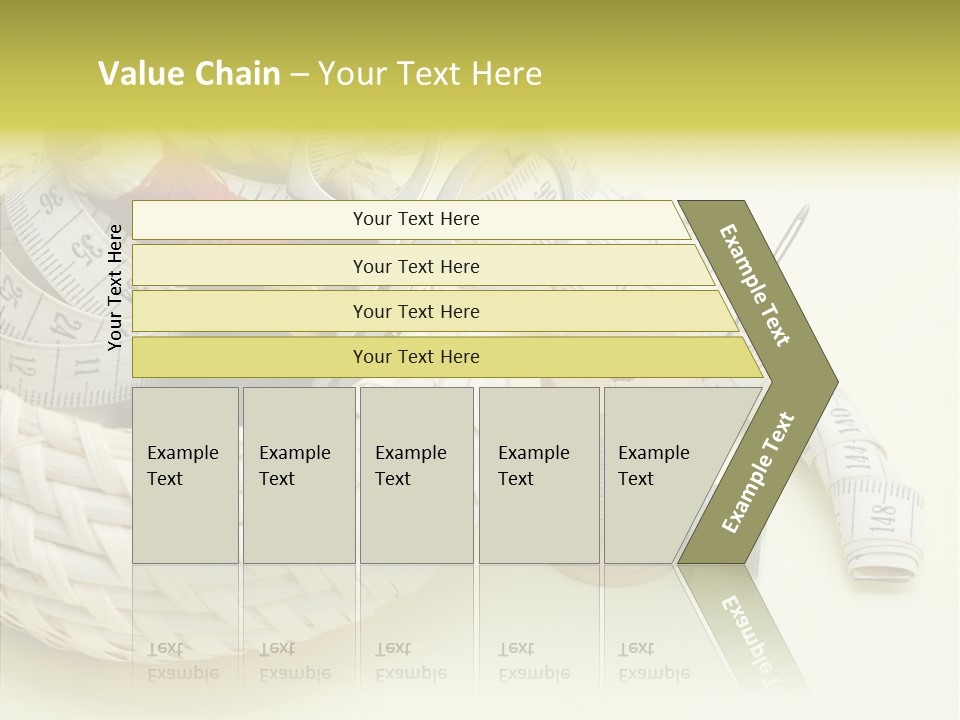 Value Chain – Your Text Here

Your Text Here

Your Text Here

Your Text Here

Your Text Here

Your Text Here

Example Text

Example Text

Example Text

Example Text

Example Text

Example Text

Example Text